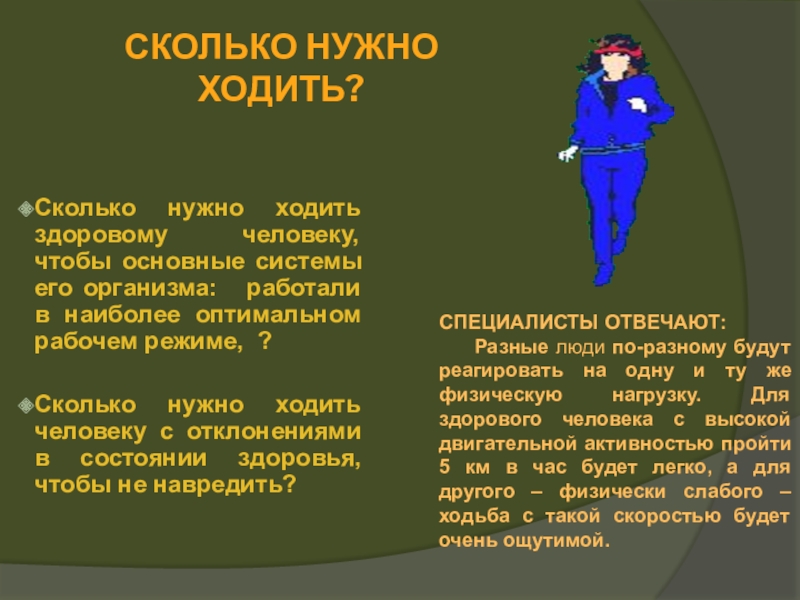 СКОЛЬКО НУЖНО ХОДИТЬ?

Сколько нужно ходить здоровому человеку, чтобы основные системы его организма: работали в наиболее оптимальном рабочем режиме, ?

Сколько нужно ходить человеку с отклонениями в состоянии здоровья, чтобы не навредить?

СПЕЦИАЛИСТЫ ОТВЕЧАЮТ:
Разные люди по-разному будут реагировать на одну и ту же физическую нагрузку. Для здорового человека с высокой двигательной активностью пройти 5 км в час будет легко, а для другого – физически слабого – ходьба с такой скоростью будет очень ощутимой.